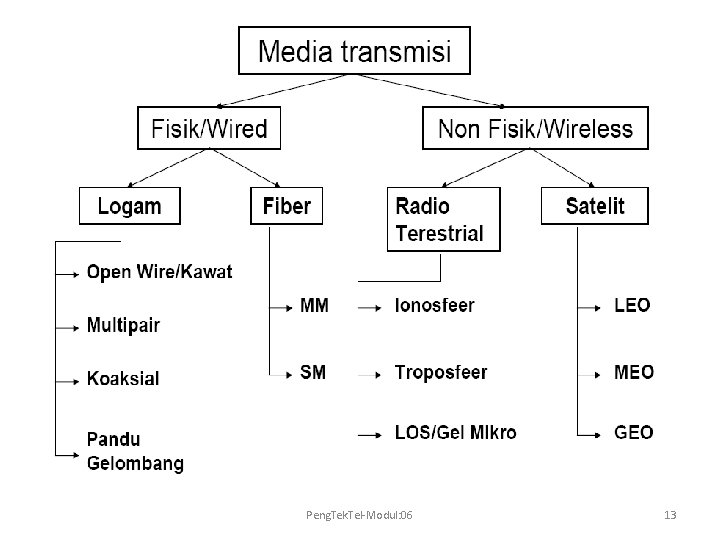 Media transmisi

Fisik/Wired

Non Fisik/Wireless

Logam

Fiber

Radio Terestrial

Satelit

Open Wire/Kawat

Multipair

Koaksial

Pandu Gelombang

MM

SM

Ionosfeer

Troposfeer

LOS/Gel Mikro

LEO

MEO

GEO

PengTekTel-Modul:06

13